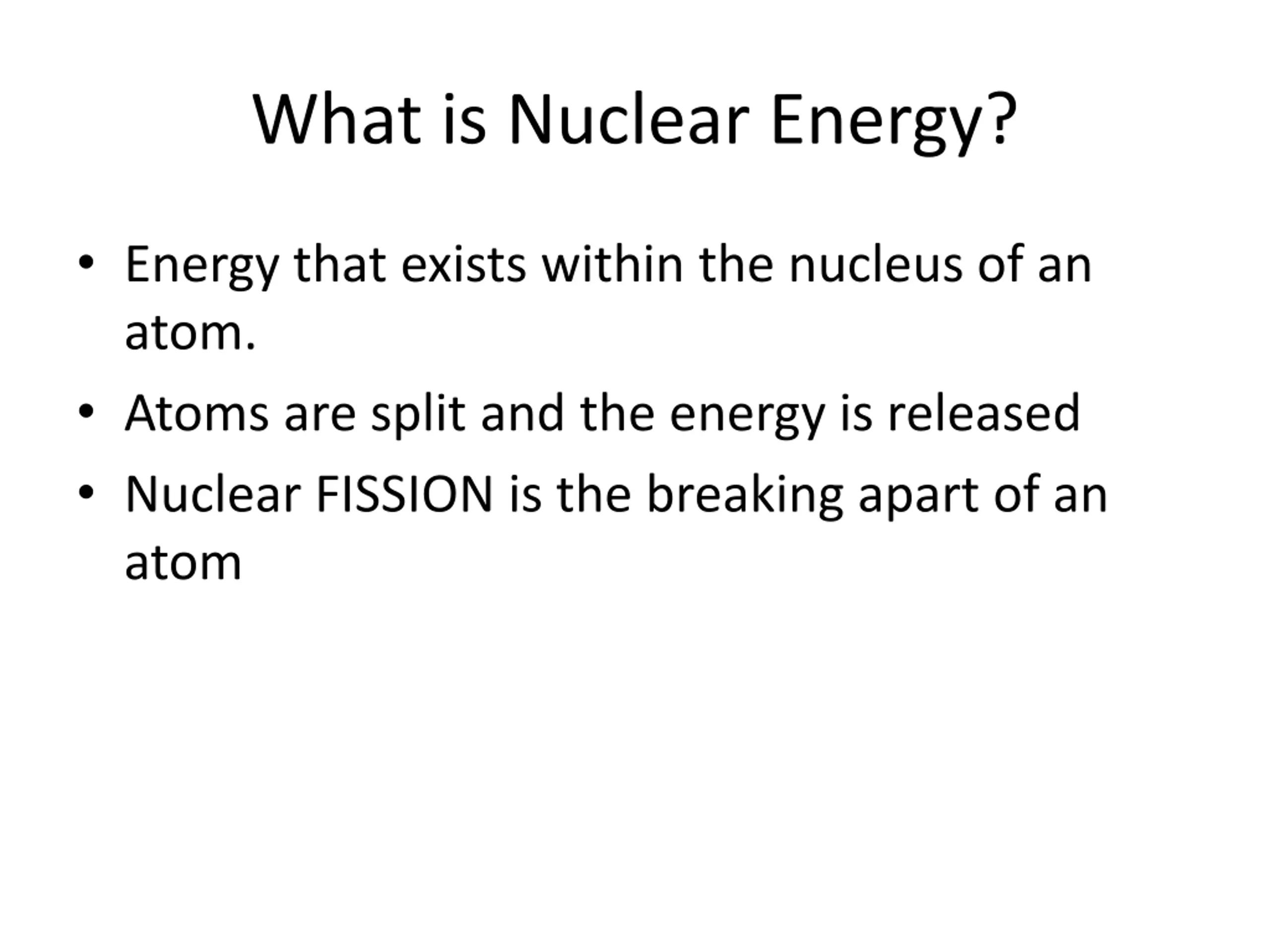 What is Nuclear Energy?

• Energy that exists within the nucleus of an atom.
• Atoms are split and the energy is released
• Nuclear FISSION is the breaking apart of an atom